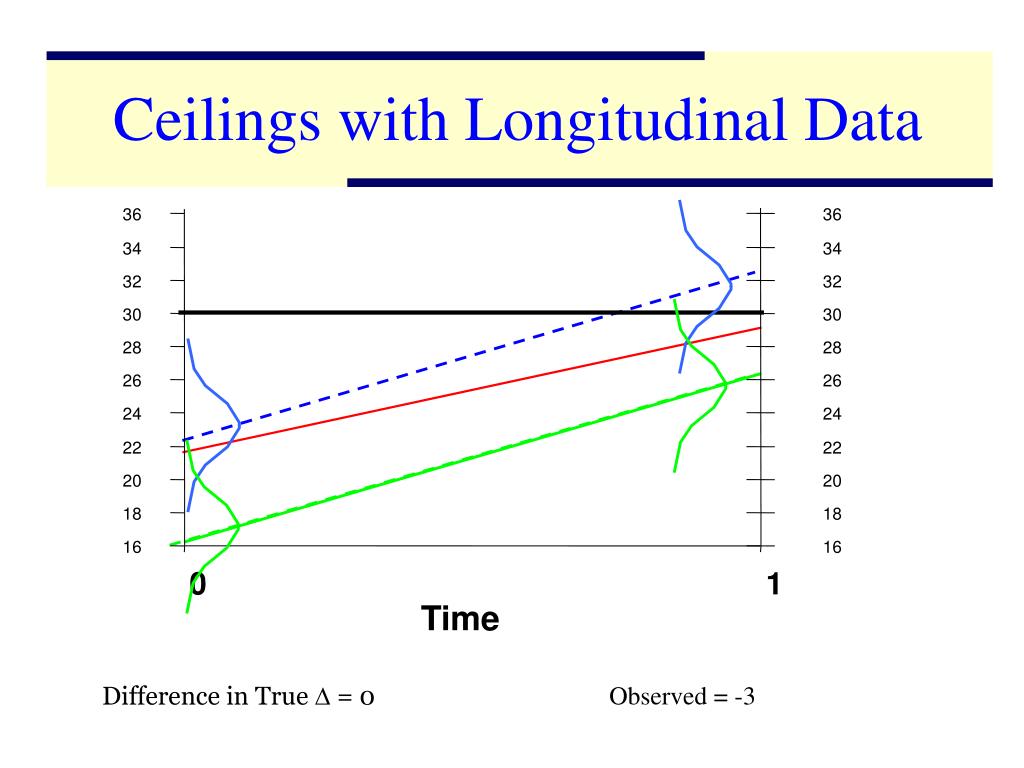 Ceilings with Longitudinal Data

36
34
32
30
28
26
24
22
20
18
16

36
34
32
30
28
26
24
22
20
18
16

0
1
Time

Difference in True $\Delta$ = 0

Observed = -3